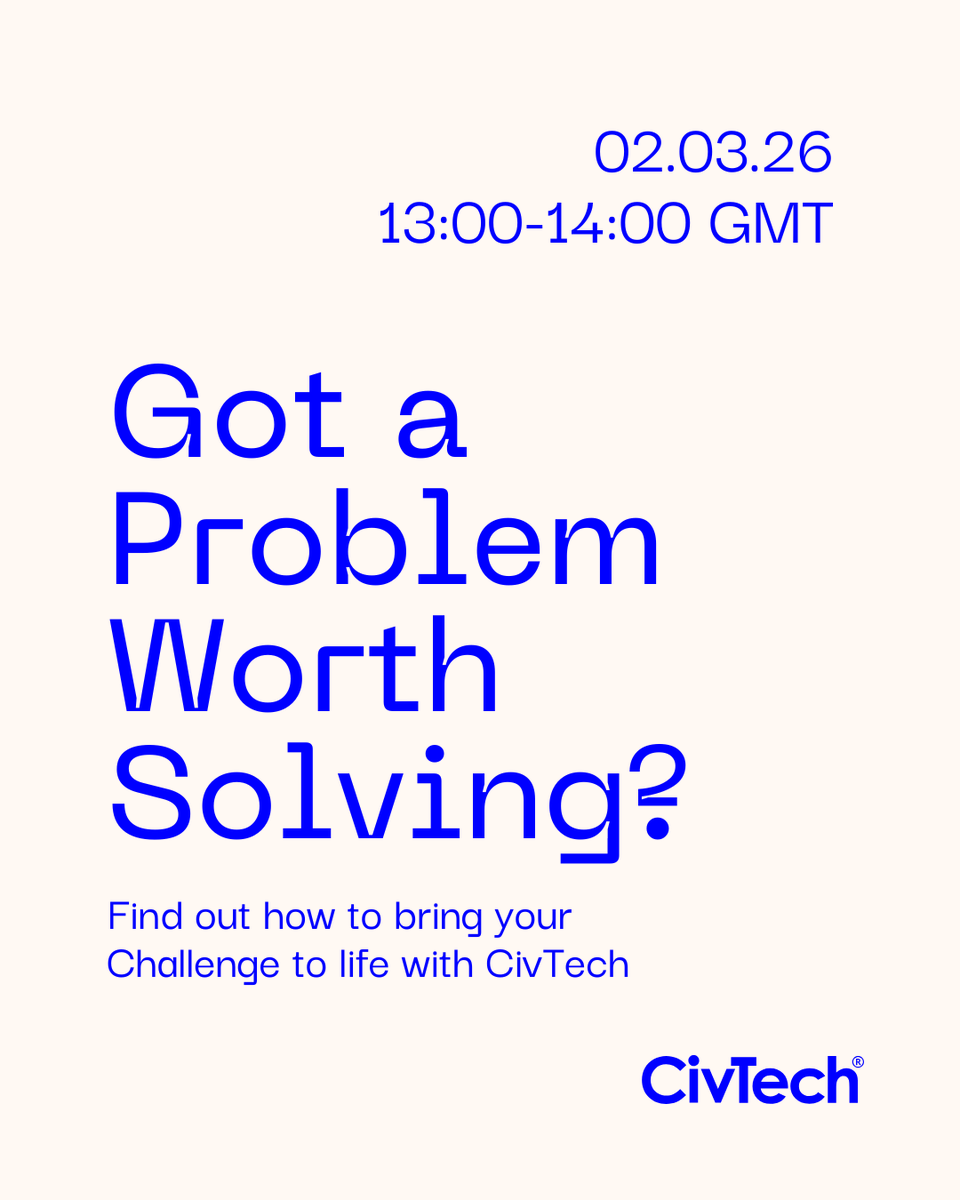 02.03.26
13:00-14:00 GMT

Got a Problem Worth Solving?

Find out how to bring your Challenge to life with CivTech

CivTech®